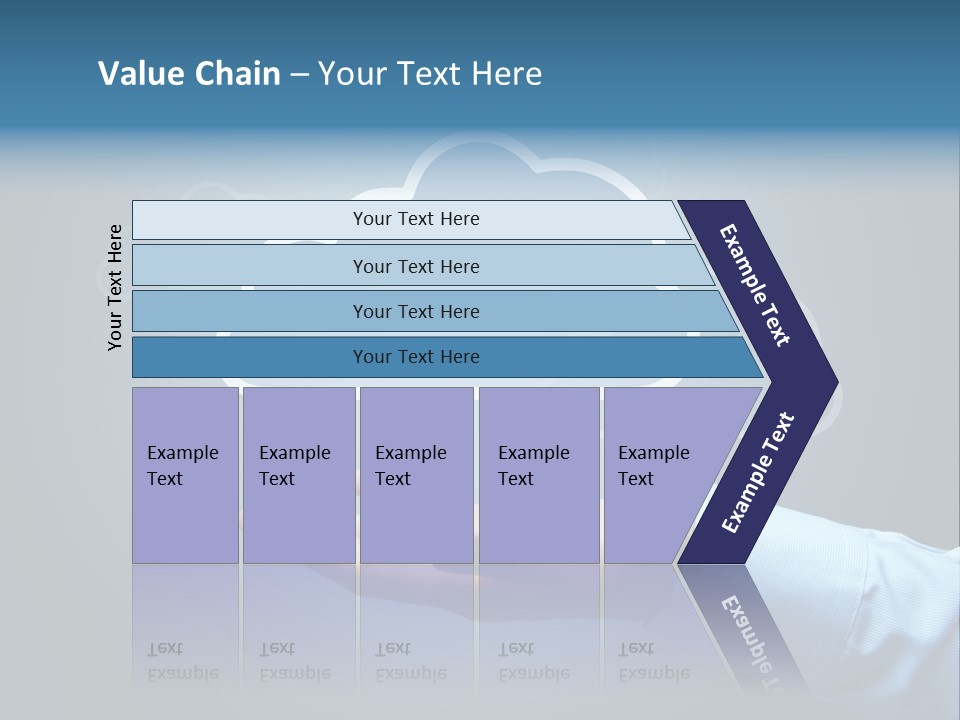 Value Chain – Your Text Here

Your Text Here

Your Text Here

Your Text Here

Your Text Here

Your Text Here

Example Text

Example Text

Example Text

Example Text

Example Text

Example Text

Example Text